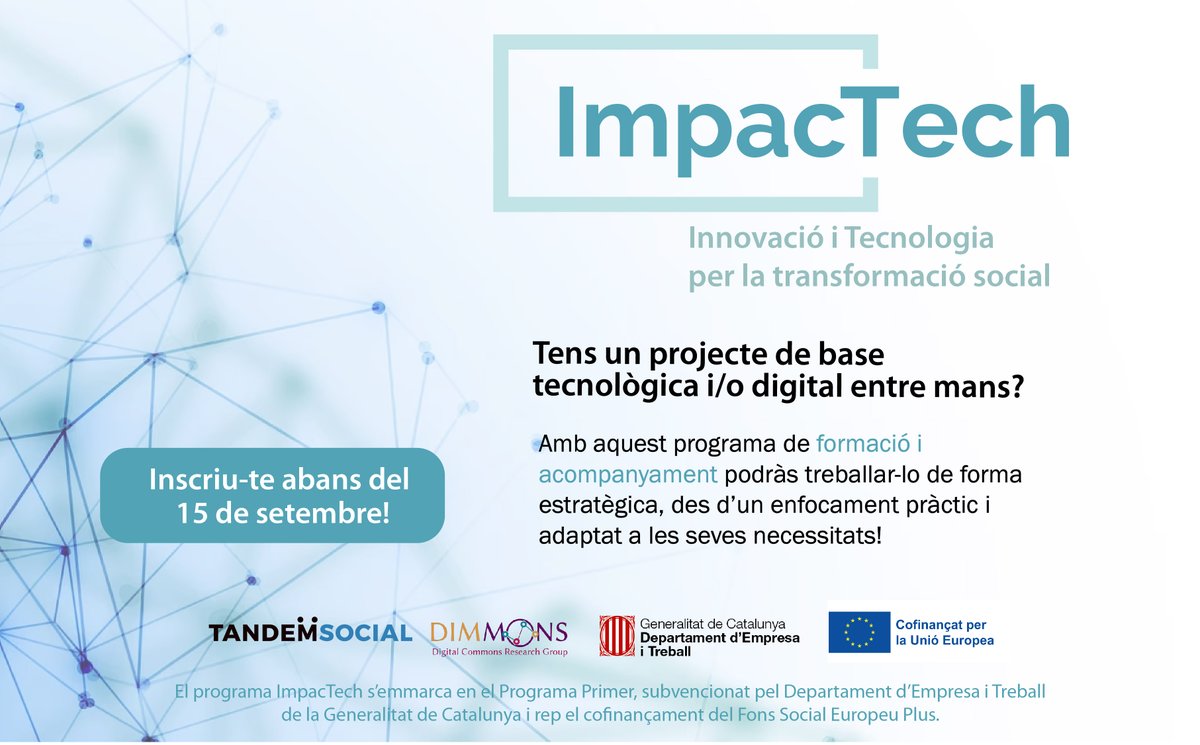 ImpacTech

Innovació i Tecnologia per la transformació social

Tens un projecte de base tecnològica i/o digital entre mans?

Amb aquest programa de formació i acompanyament podràs treballar-lo de forma estratègica, des d'un enfocament pràctic i adaptat a les seves necessitats!

Inscriu-te abans del 15 de setembre!

TANDEMSOCIAL

DIMMONS
Digital Commons Research Group

Generalitat de Catalunya
Departament d'Empresa i Treball

Cofinançat per la Unió Europea

El programa ImpacTech s'emmarca en el Programa Primer, subvencionat pel Departament d'Empresa i Treball de la Generalitat de Catalunya i rep el cofinançament del Fons Social Europeu Plus.